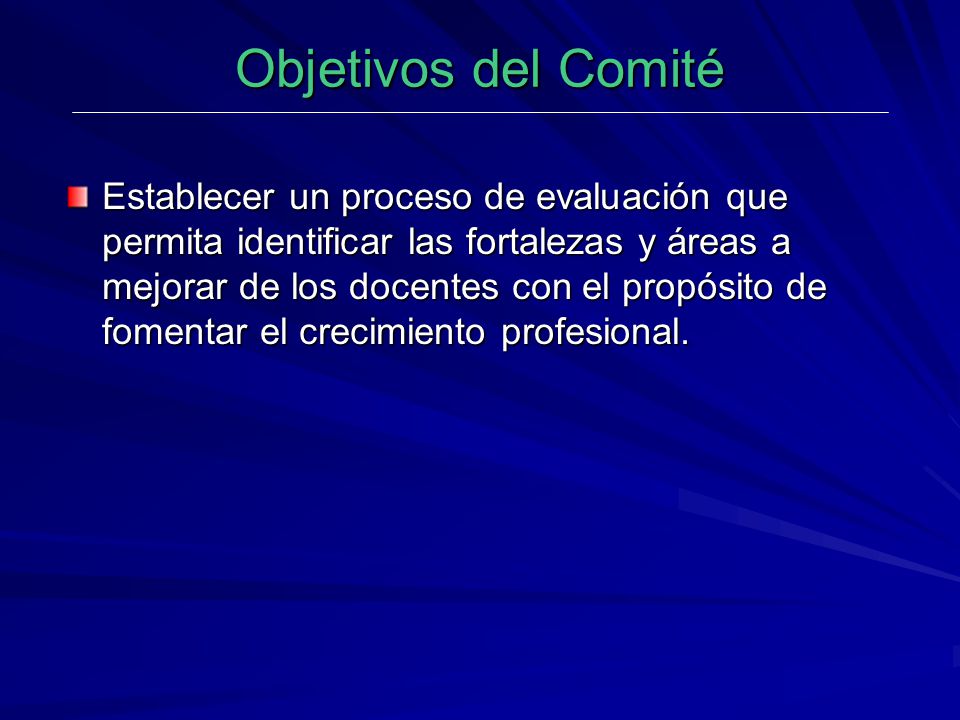 Objetivos del Comité

Establecer un proceso de evaluación que permita identificar las fortalezas y áreas a mejorar de los docentes con el propósito de fomentar el crecimiento profesional.